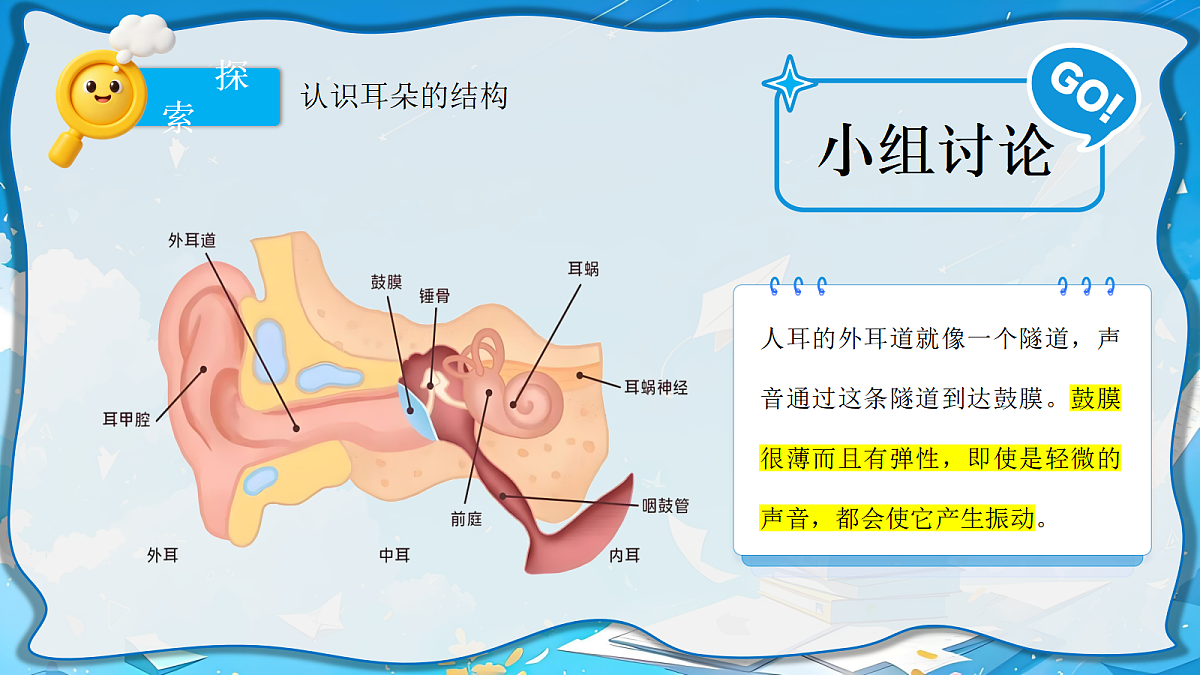 探索

认识耳朵的结构

GO!

小组讨论

外耳道

鼓膜

锤骨

耳蜗

耳蜗神经

耳甲腔

前庭

咽鼓管

外耳

中耳

内耳

人耳的外耳道就像一个隧道，声音通过这条隧道到达鼓膜。鼓膜很薄而且有弹性，即使是轻微的声音，都会使它产生振动。